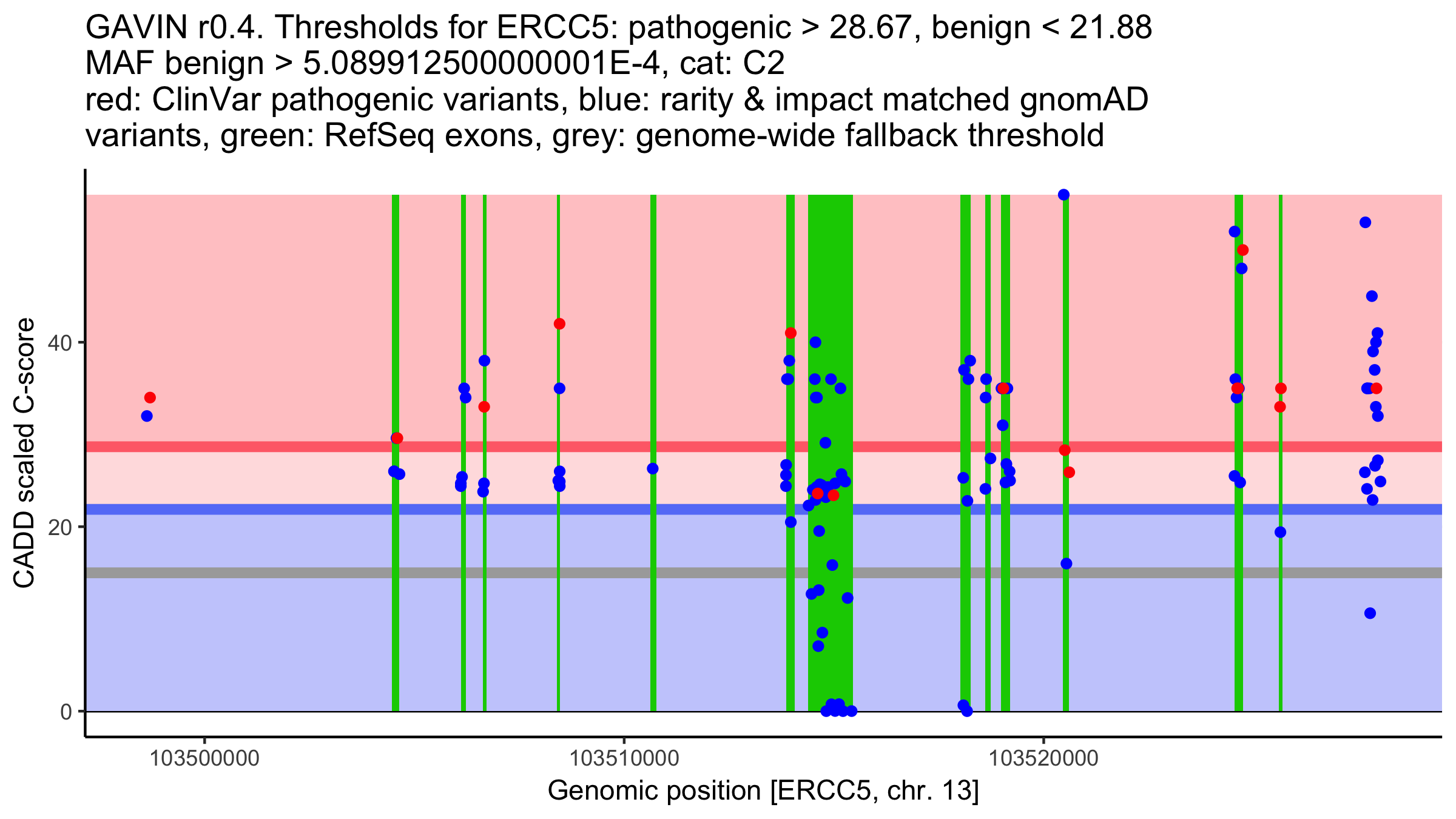 GAVIN r0.4. Thresholds for ERCC5: pathogenic > 28.67, benign < 21.88
MAF benign > 5.08991250000001E-4, cat: C2
red: ClinVar pathogenic variants, blue: rarity & impact matched gnomAD variants, green: RefSeq exons, grey: genome-wide fallback threshold

CADD scaled C-score

40
20
0

103500000
103510000
103520000

Genomic position [ERCC5, chr. 13]